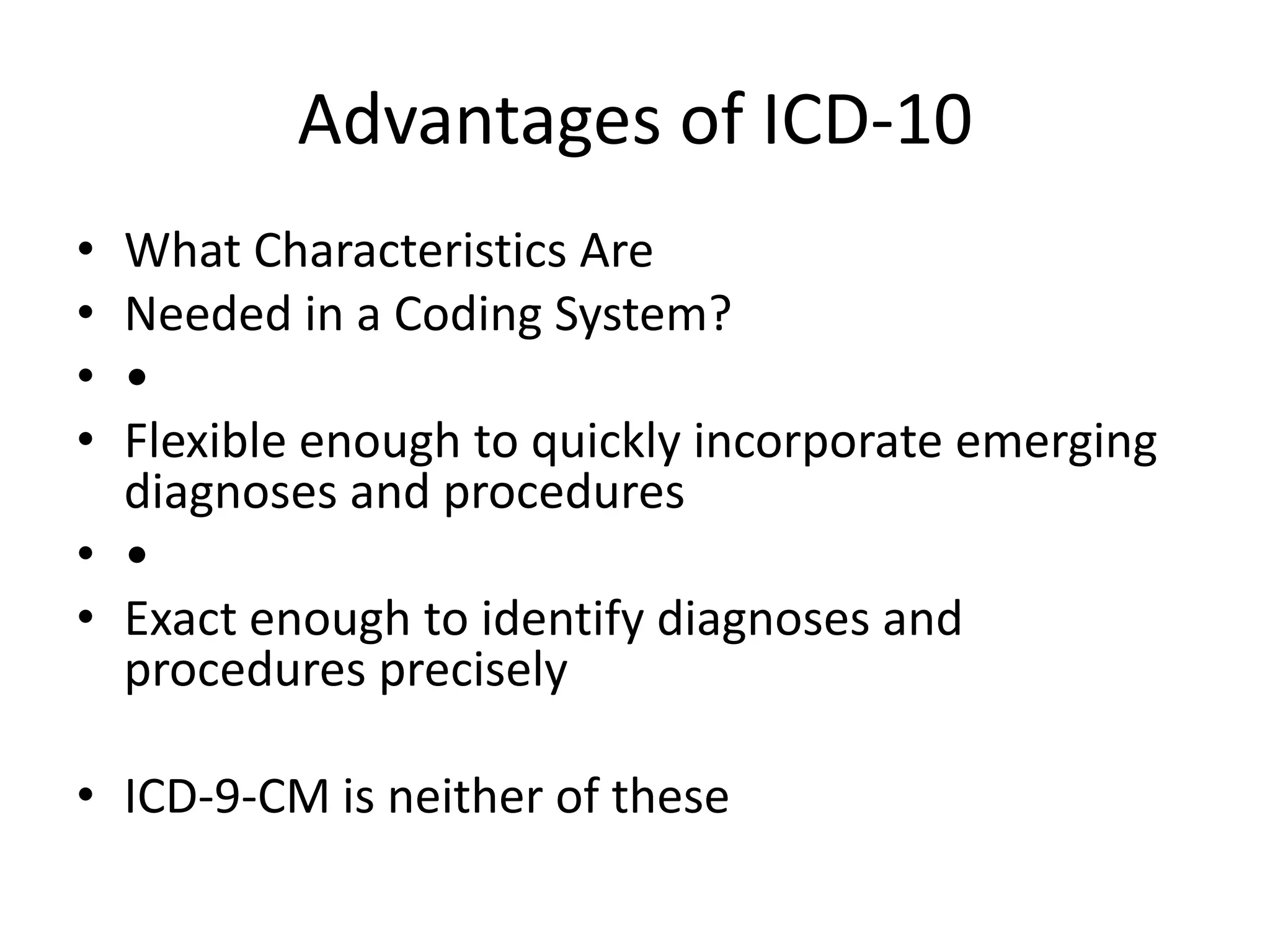 Advantages of ICD-10

• What Characteristics Are
• Needed in a Coding System?
• •
• Flexible enough to quickly incorporate emerging diagnoses and procedures
• •
• Exact enough to identify diagnoses and procedures precisely

• ICD-9-CM is neither of these